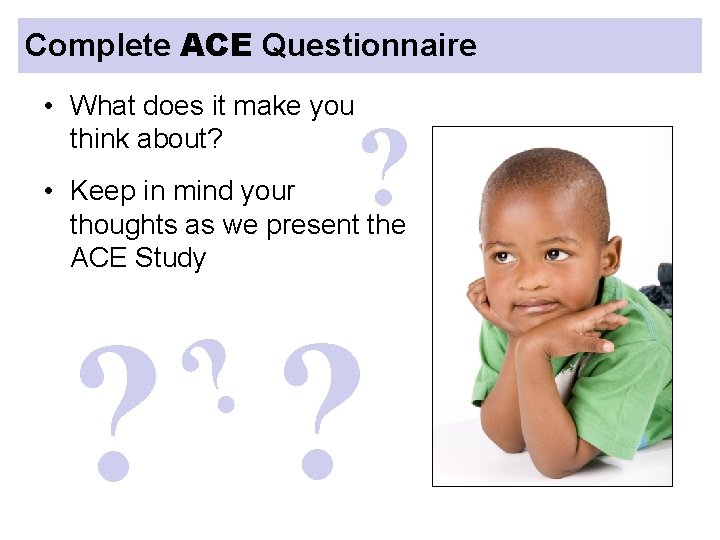 Complete ACE Questionnaire

• What does it make you think about?

• Keep in mind your thoughts as we present the ACE Study

?

? ? ?